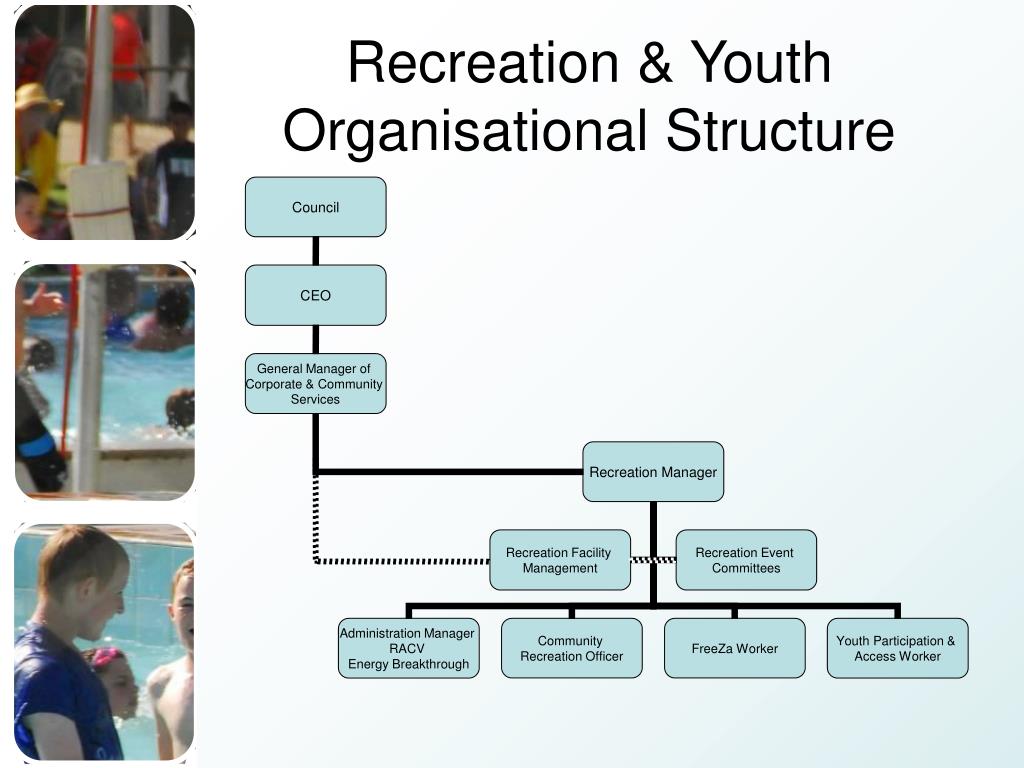 Recreation & Youth Organisational Structure

Council

CEO

General Manager of Corporate & Community Services

Recreation Manager

Recreation Facility Management

Recreation Event Committees

Administration Manager RACV Energy Breakthrough

Community Recreation Officer

FreeZa Worker

Youth Participation & Access Worker